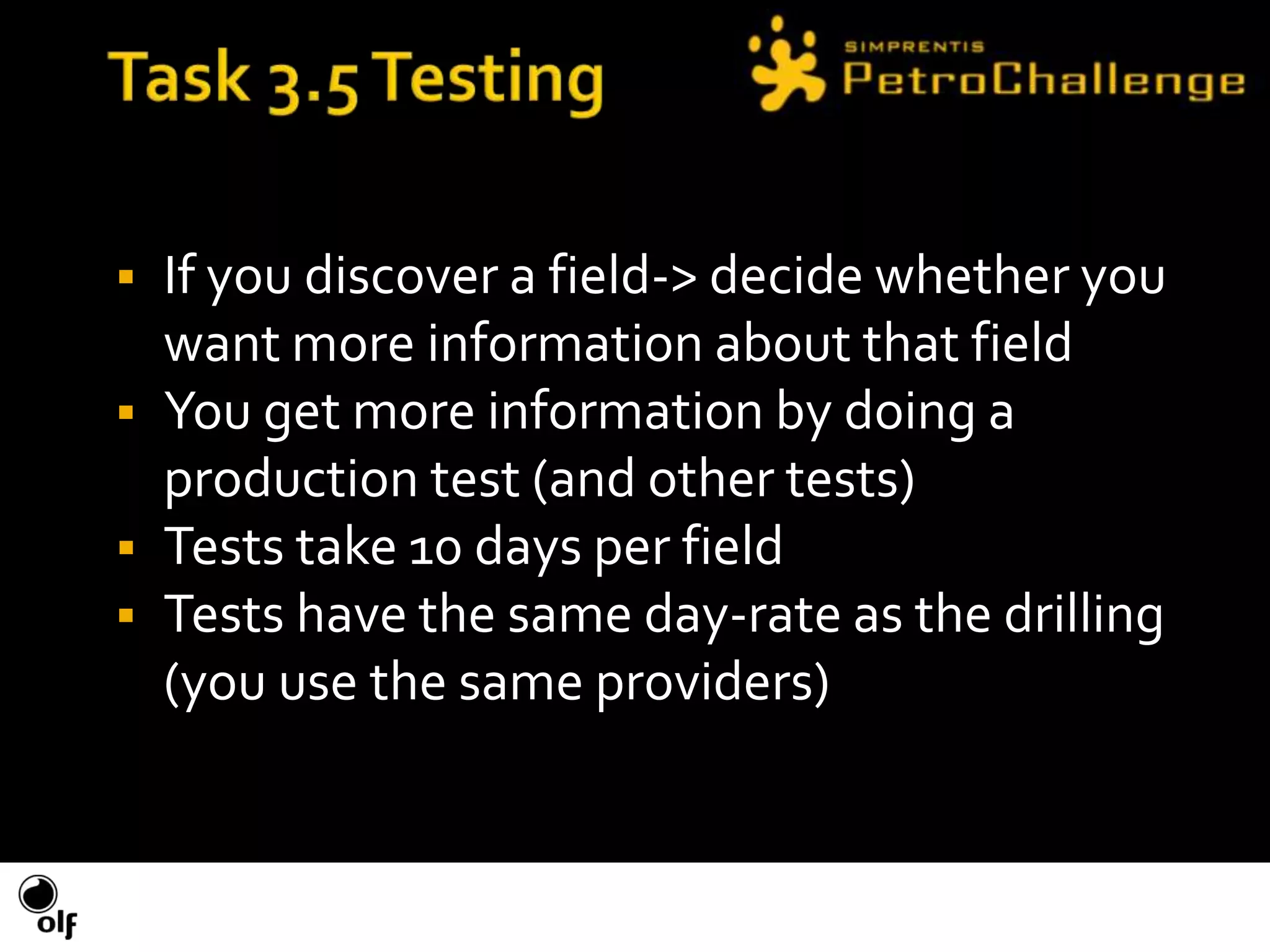 Task 3.5 Testing

SIMPRENTIS
PetroChallenge

▪ If you discover a field-> decide whether you want more information about that field
▪ You get more information by doing a production test (and other tests)
▪ Tests take 10 days per field
▪ Tests have the same day-rate as the drilling (you use the same providers)

olf